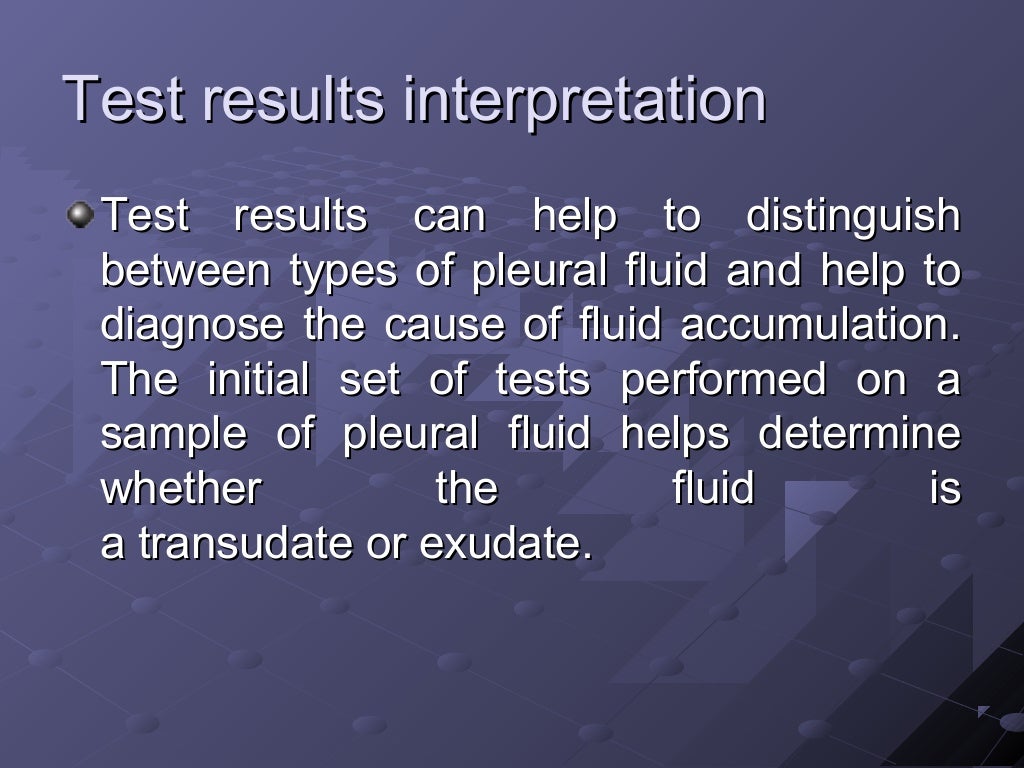 Test results interpretation

Test results can help to distinguish between types of pleural fluid and help to diagnose the cause of fluid accumulation. The initial set of tests performed on a sample of pleural fluid helps determine whether the fluid is a transudate or exudate.